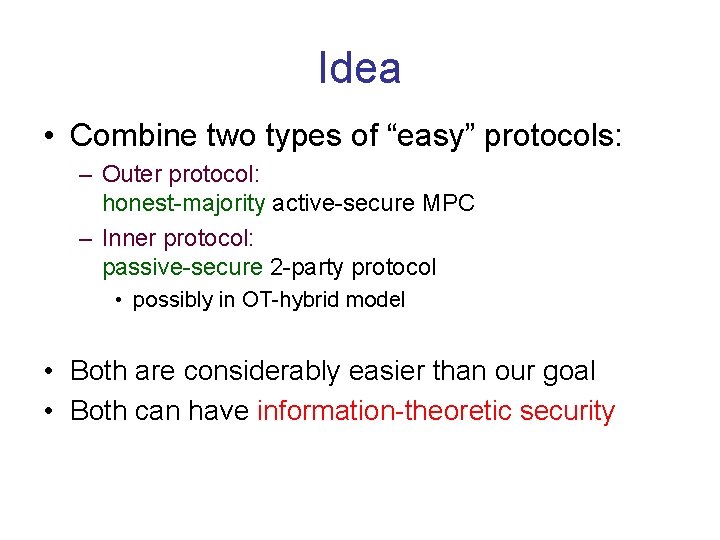 Idea

• Combine two types of “easy” protocols:
– Outer protocol: honest-majority active-secure MPC
– Inner protocol: passive-secure 2-party protocol
• possibly in OT-hybrid model

• Both are considerably easier than our goal
• Both can have information-theoretic security